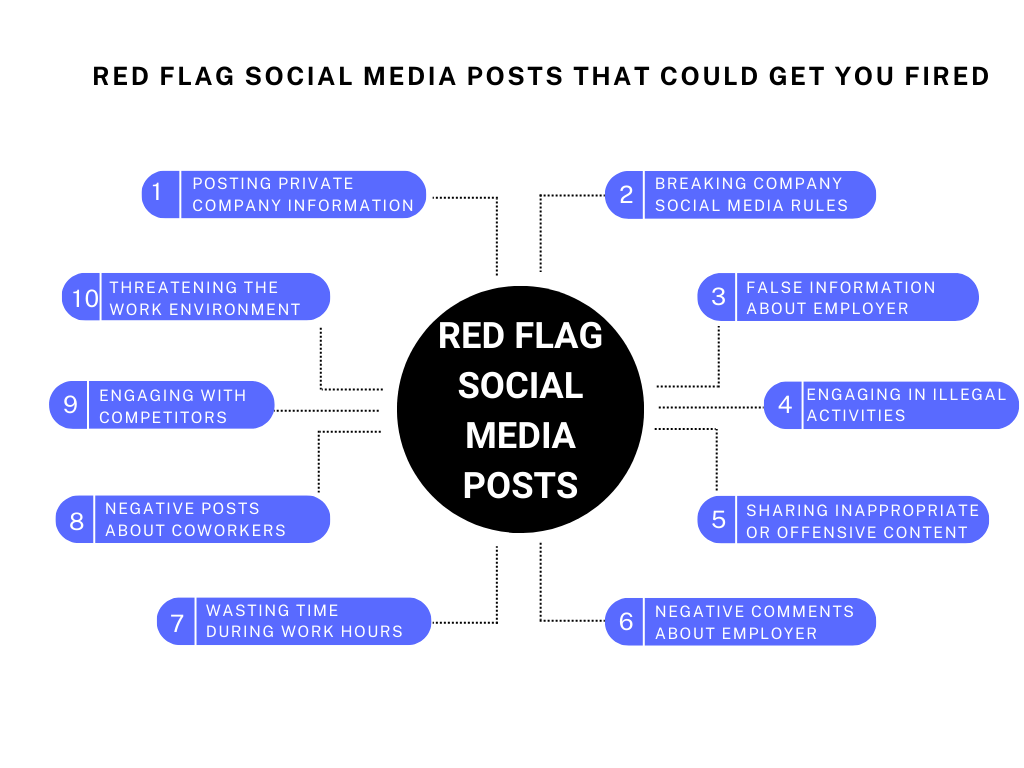 RED FLAG SOCIAL MEDIA POSTS THAT COULD GET YOU FIRED

RED FLAG SOCIAL MEDIA POSTS

1 POSTING PRIVATE COMPANY INFORMATION

2 BREAKING COMPANY SOCIAL MEDIA RULES

3 FALSE INFORMATION ABOUT EMPLOYER

4 ENGAGING IN ILLEGAL ACTIVITIES

5 SHARING INAPPROPRIATE OR OFFENSIVE CONTENT

6 NEGATIVE COMMENTS ABOUT EMPLOYER

7 WASTING TIME DURING WORK HOURS

8 NEGATIVE POSTS ABOUT COWORKERS

9 ENGAGING WITH COMPETITORS

10 THREATENING THE WORK ENVIRONMENT